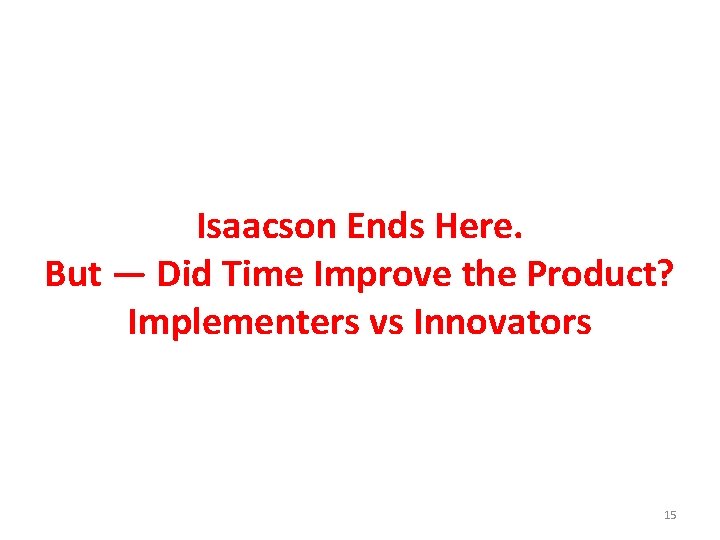 Isaacson Ends Here.
But — Did Time Improve the Product?
Implementers vs Innovators

15